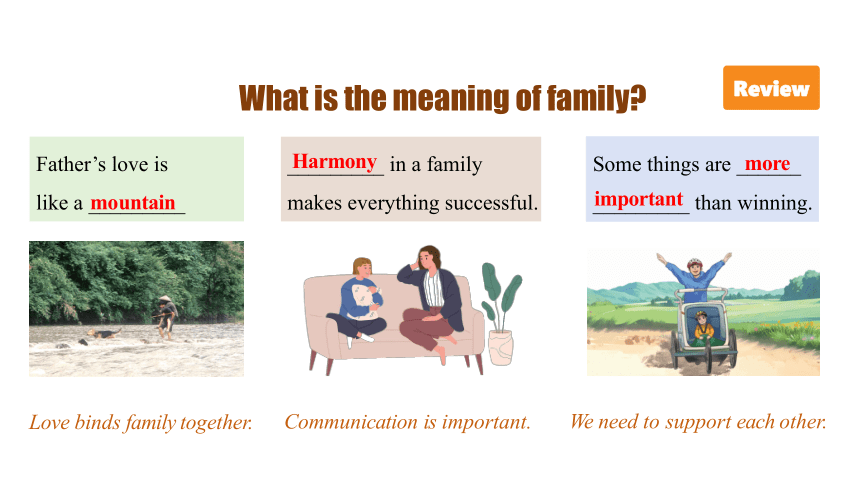 What is the meaning of family?

Review

Father's love is like a mountain

Harmony in a family makes everything successful.

Some things are more important than winning.

Love binds family together.

Communication is important.

We need to support each other.